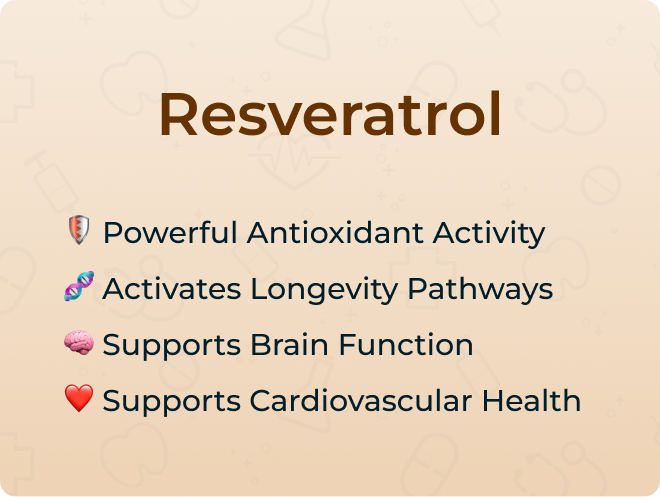 Resveratrol

🛡️ Powerful Antioxidant Activity

🧬 Activates Longevity Pathways

🧠 Supports Brain Function

❤️ Supports Cardiovascular Health